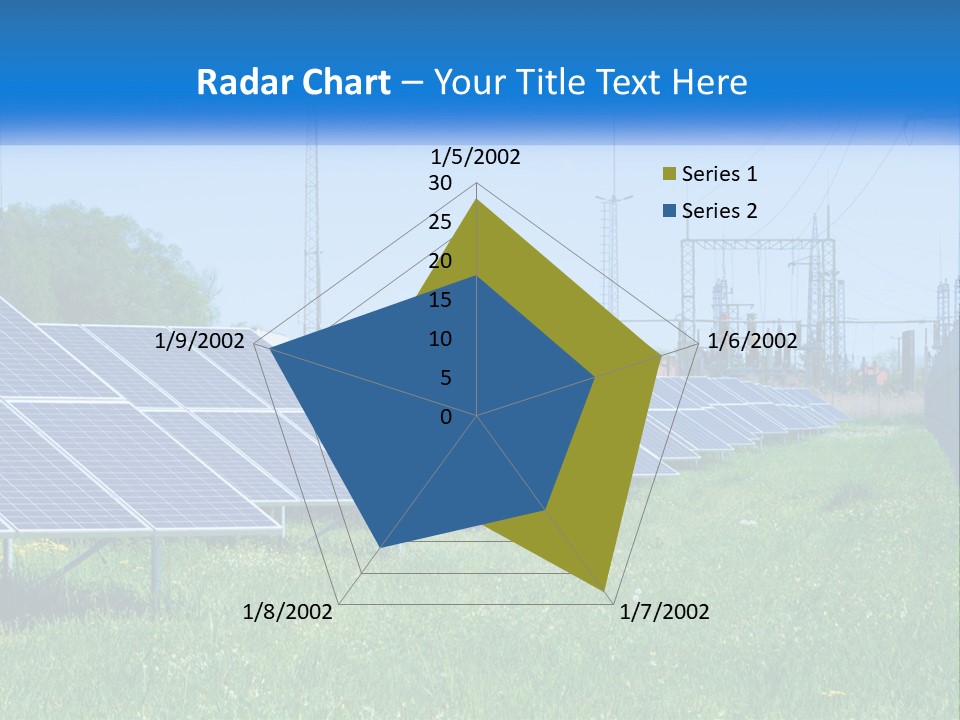 Radar Chart – Your Title Text Here

1/5/2002

30
25
20
15
10
5
0

Series 1
Series 2

1/6/2002

1/7/2002

1/8/2002

1/9/2002